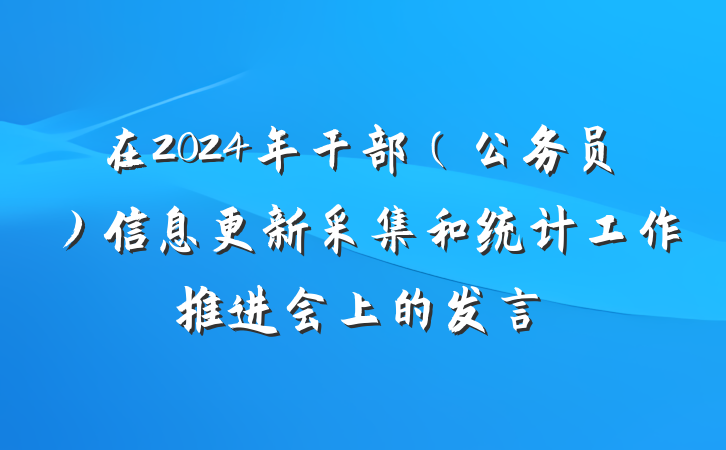 在2024年干部（公务员）信息更新采集和统计工作推进会上的发言